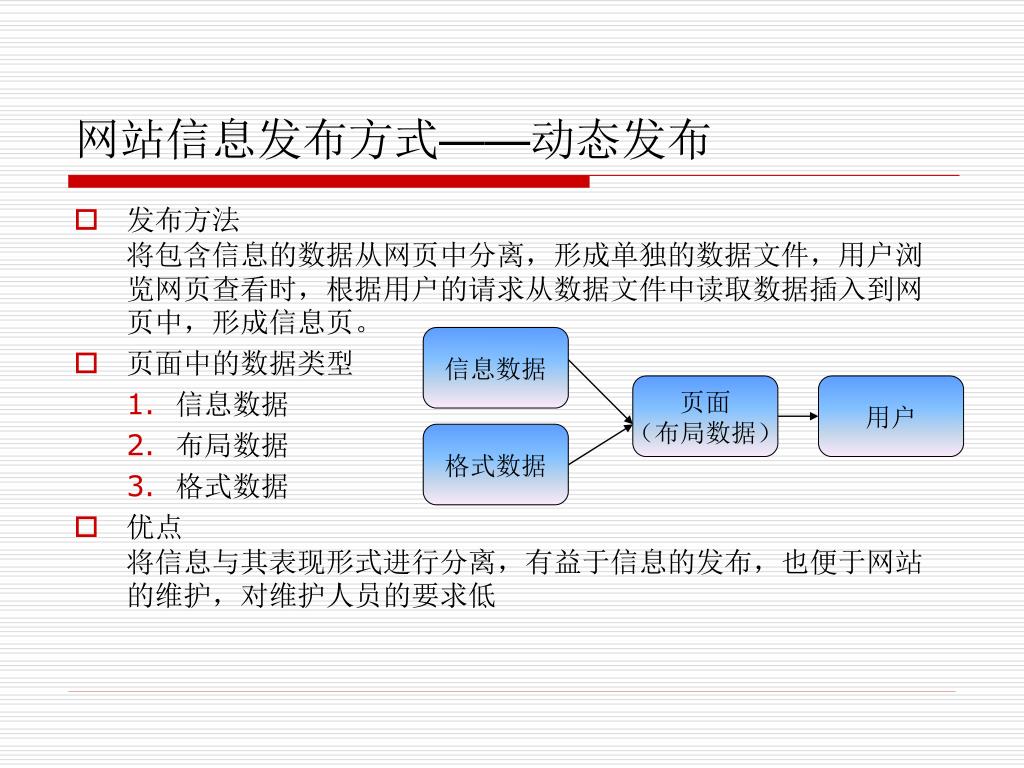 网站信息发布方式——动态发布

发布方法
将包含信息的数据从网页中分离，形成单独的数据文件，用户浏览网页查看时，根据用户的请求从数据文件中读取数据插入到网页中，形成信息页。

页面中的数据类型
1. 信息数据
2. 布局数据
3. 格式数据

信息数据
格式数据
页面
（布局数据）
用户

优点
将信息与其表现形式进行分离，有益于信息的发布，也便于网站的维护，对维护人员的要求低